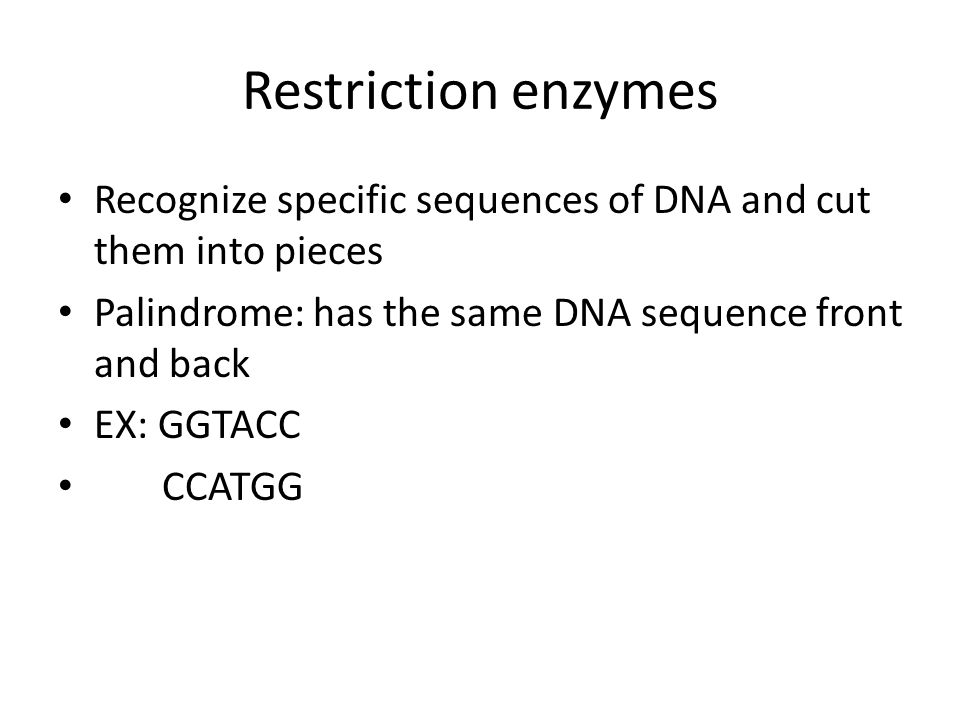 Restriction enzymes

• Recognize specific sequences of DNA and cut them into pieces
• Palindrome: has the same DNA sequence front and back
• EX: GGTACC
• CCATGG